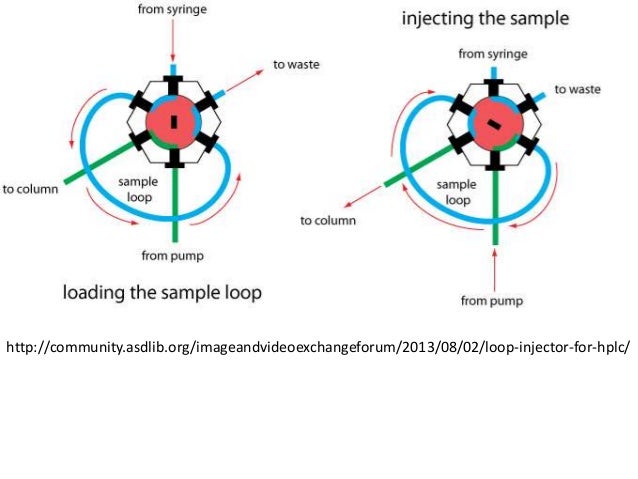 from syringe

to waste

to column

sample loop

from pump

loading the sample loop

injecting the sample

from syringe

to waste

sample loop

to column

from pump

http://community.asdlib.org/imageandvideoexchangeforum/2013/08/02/loop-injector-for-hplc/